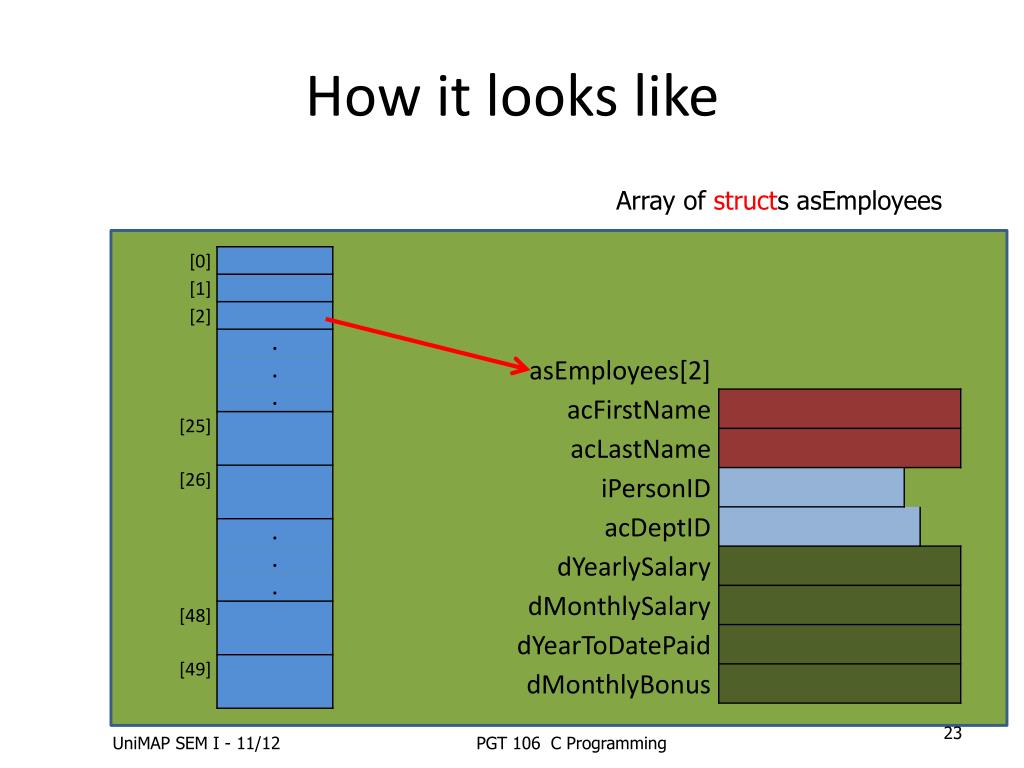 How it looks like

Array of structs asEmployees

[0]
[1]
[2]
.
.
.
[25]
[26]
.
.
.
[48]
[49]

asEmployees[2]
acFirstName
acLastName
iPersonID
acDeptID
dYearlySalary
dMonthlySalary
dYearToDatePaid
dMonthlyBonus

UniMAP SEM I - 11/12

PGT 106 C Programming

23